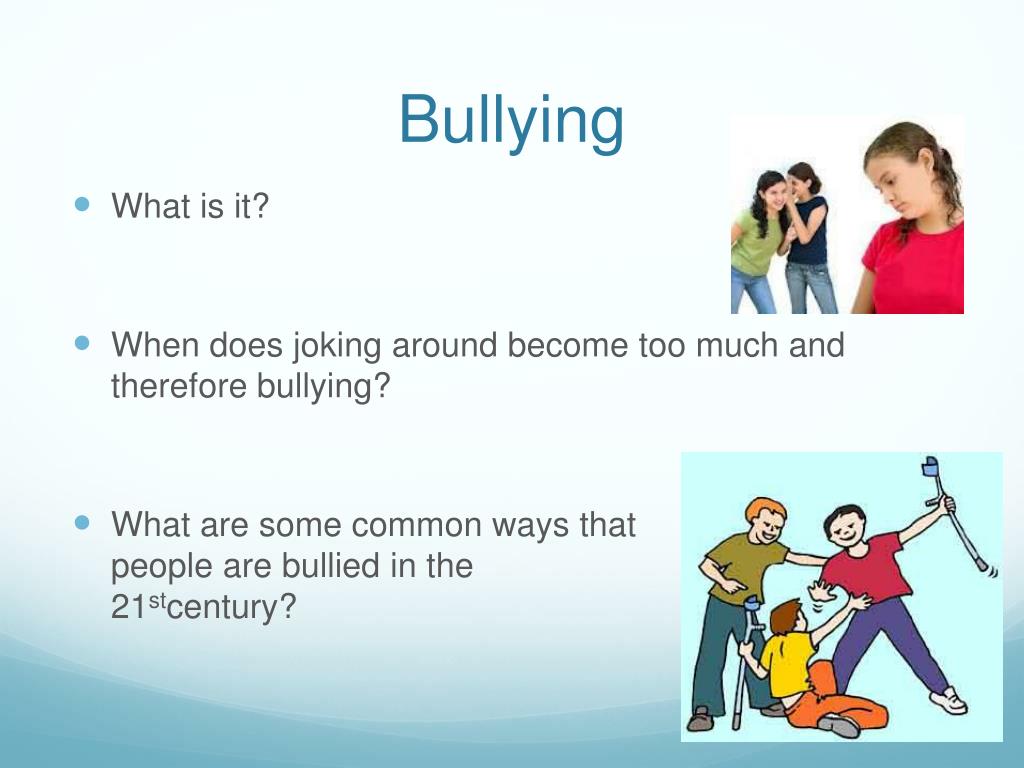 Bullying

What is it?

When does joking around become too much and therefore bullying?

What are some common ways that people are bullied in the 21$^{st}$century?